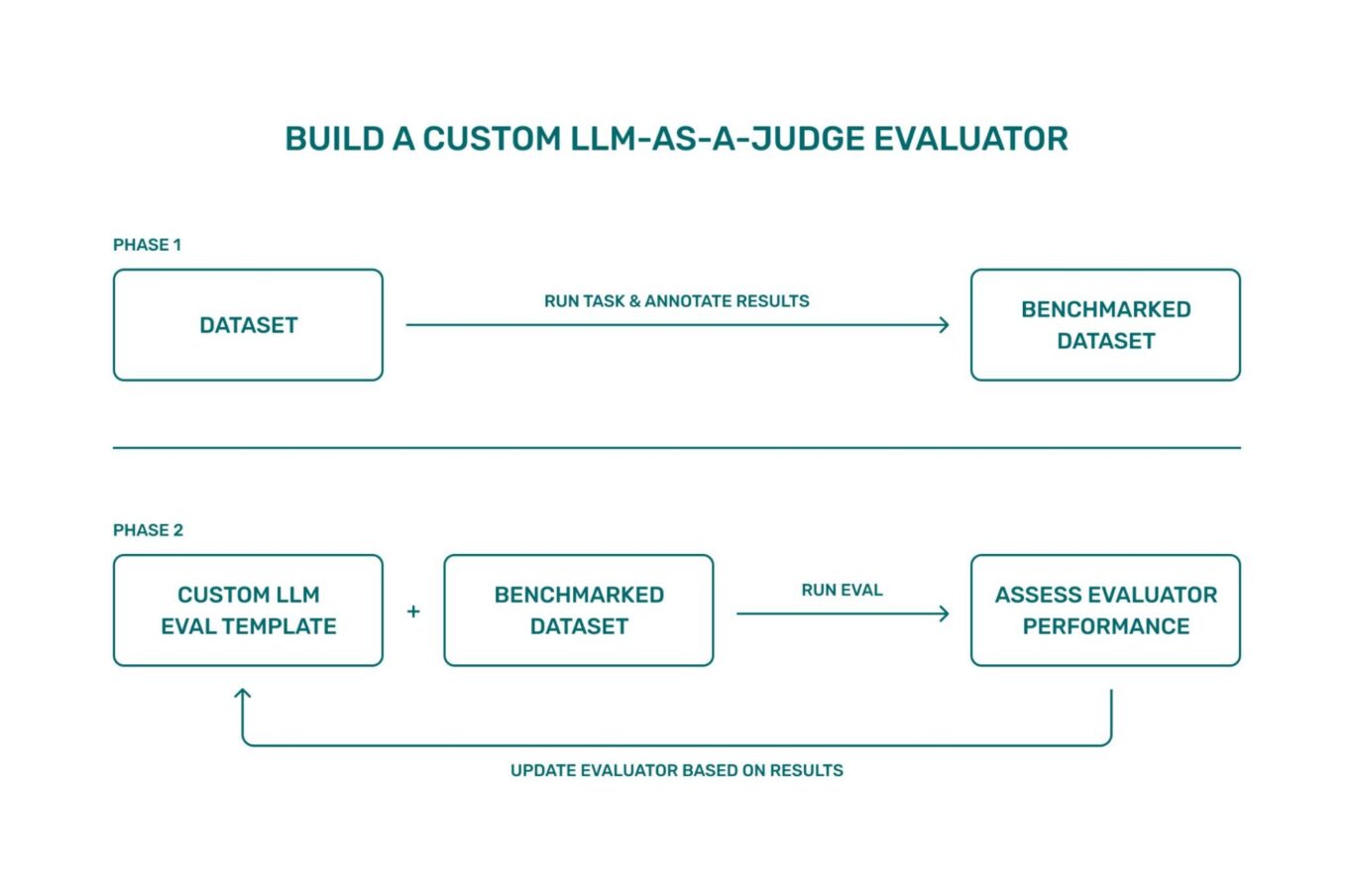 BUILD A CUSTOM LLM-AS-A-JUDGE EVALUATOR

PHASE 1

DATASET

RUN TASK & ANNOTATE RESULTS

BENCHMARKED DATASET

PHASE 2

CUSTOM LLM EVAL TEMPLATE

+

BENCHMARKED DATASET

RUN EVAL

ASSESS EVALUATOR PERFORMANCE

UPDATE EVALUATOR BASED ON RESULTS